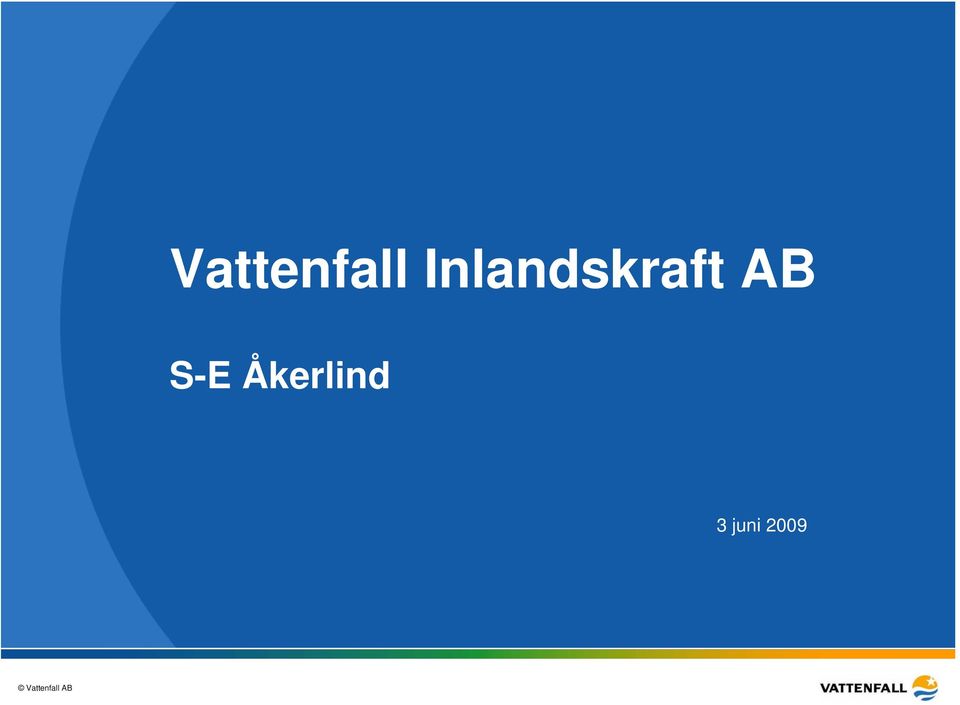 Vattenfall Inlandskraft AB

S-E Åkerlind

3 juni 2009

© Vattenfall AB

VATTENFALL